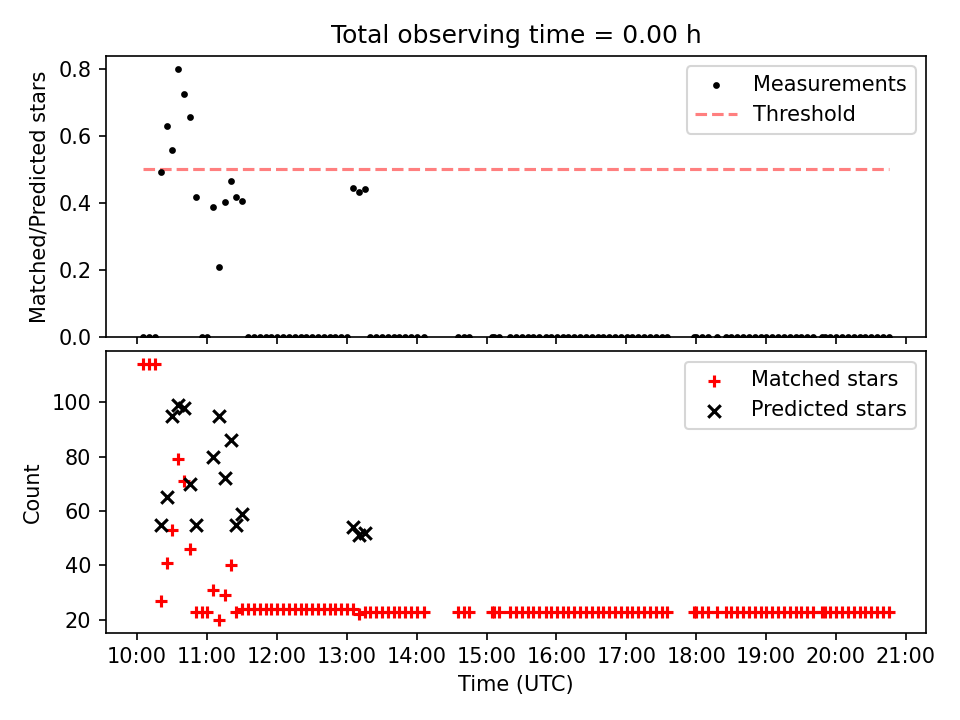 Total observing time = 0.00 h

Matched/Predicted stars

0.8
0.6
0.4
0.2
0.0

Measurements
Threshold

Count

100
80
60
40
20

Matched stars
Predicted stars

10:00 11:00 12:00 13:00 14:00 15:00 16:00 17:00 18:00 19:00 20:00 21:00

Time (UTC)